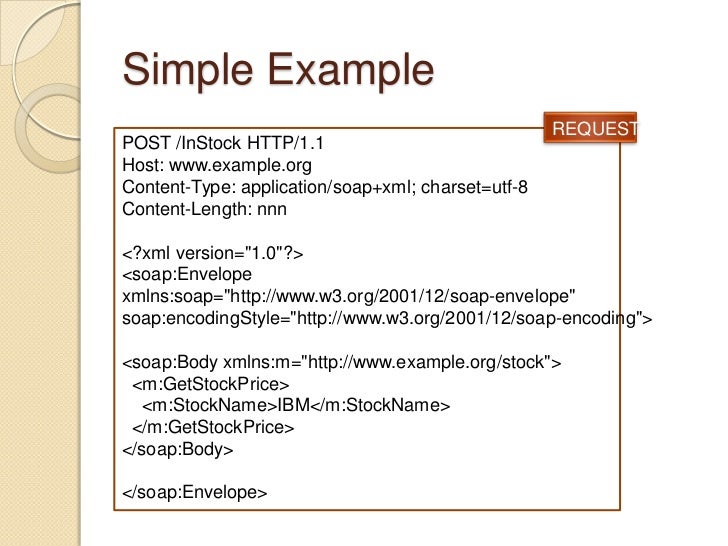 Simple Example

REQUEST

POST /InStock HTTP/1.1
Host: www.example.org
Content-Type: application/soap+xml; charset=utf-8
Content-Length: nnn

<?xml version="1.0"?>
<soap:Envelope
xmlns:soap="http://www.w3.org/2001/12/soap-envelope"
soap:encodingStyle="http://www.w3.org/2001/12/soap-encoding">

<soap:Body xmlns:m="http://www.example.org/stock">
<m:GetStockPrice>
<m:StockName>IBM</m:StockName>
</m:GetStockPrice>
</soap:Body>

</soap:Envelope>